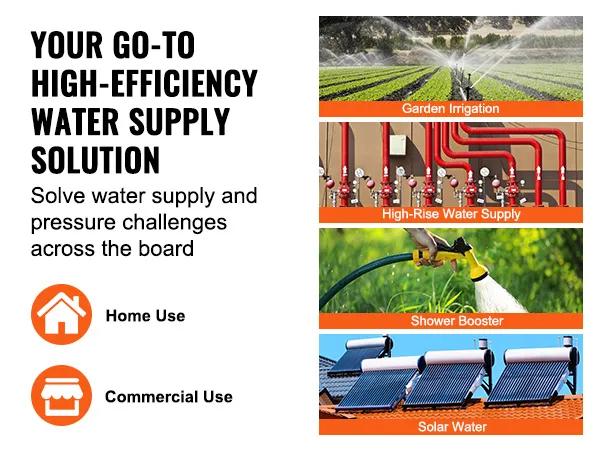 YOUR GO-TO HIGH-EFFICIENCY WATER SUPPLY SOLUTION

Solve water supply and pressure challenges across the board

Home Use

Commercial Use

Garden Irrigation

High-Rise Water Supply

Shower Booster

Solar Water